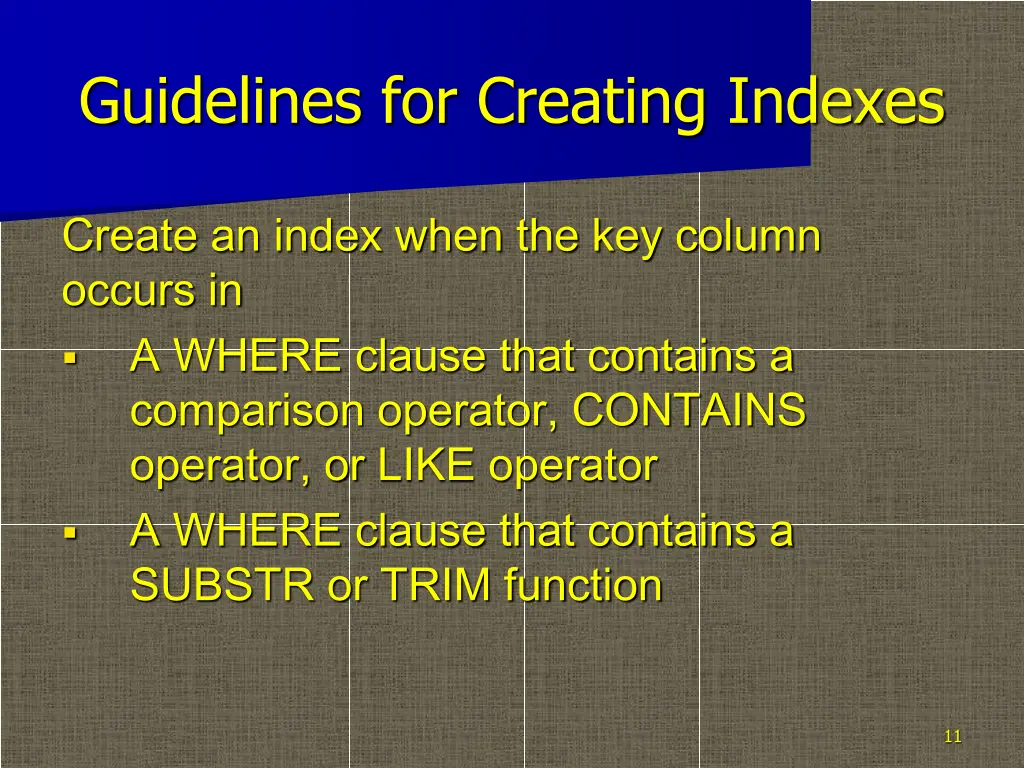 Guidelines for Creating Indexes

Create an index when the key column occurs in

▪ A WHERE clause that contains a comparison operator, CONTAINS operator, or LIKE operator

▪ A WHERE clause that contains a SUBSTR or TRIM function

11